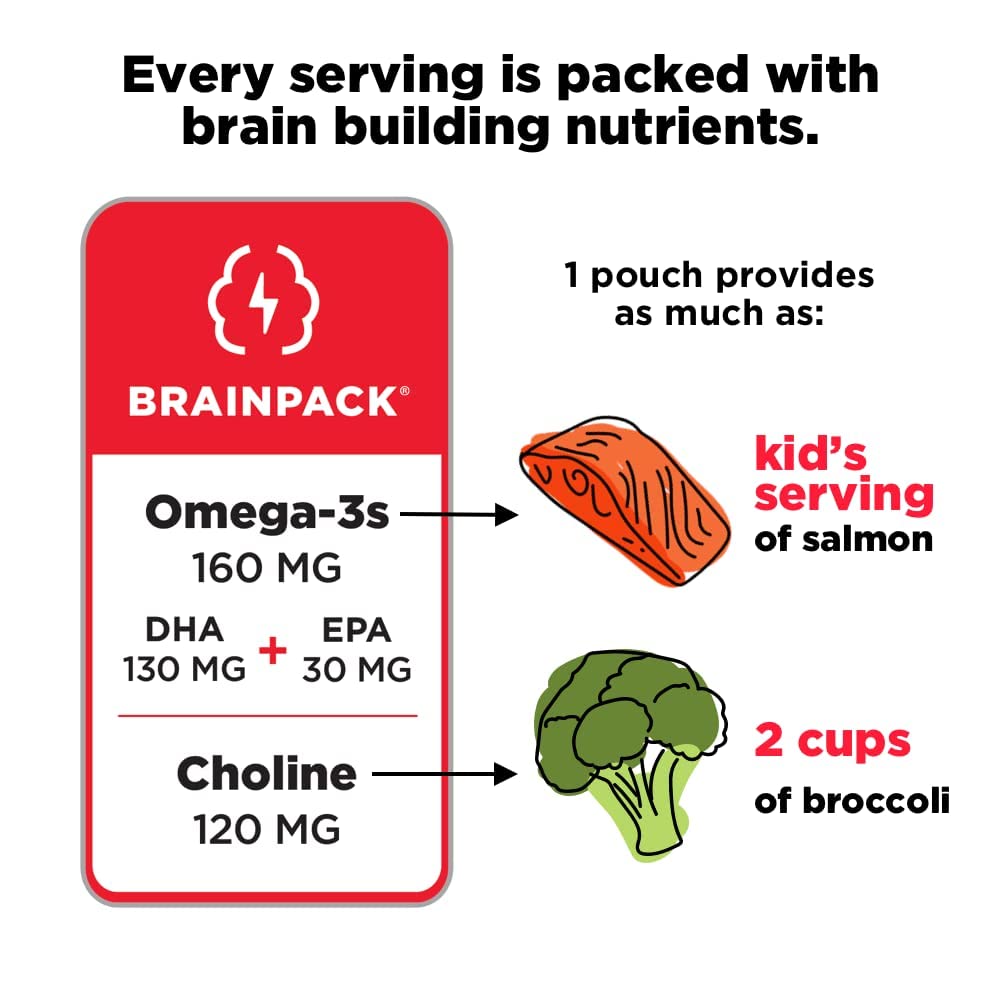 Every serving is packed with brain building nutrients.

BRAINPACK®

Omega-3s
160 MG

DHA
130 MG
+
EPA
30 MG

Choline
120 MG

1 pouch provides as much as:

kid's serving of salmon

2 cups of broccoli